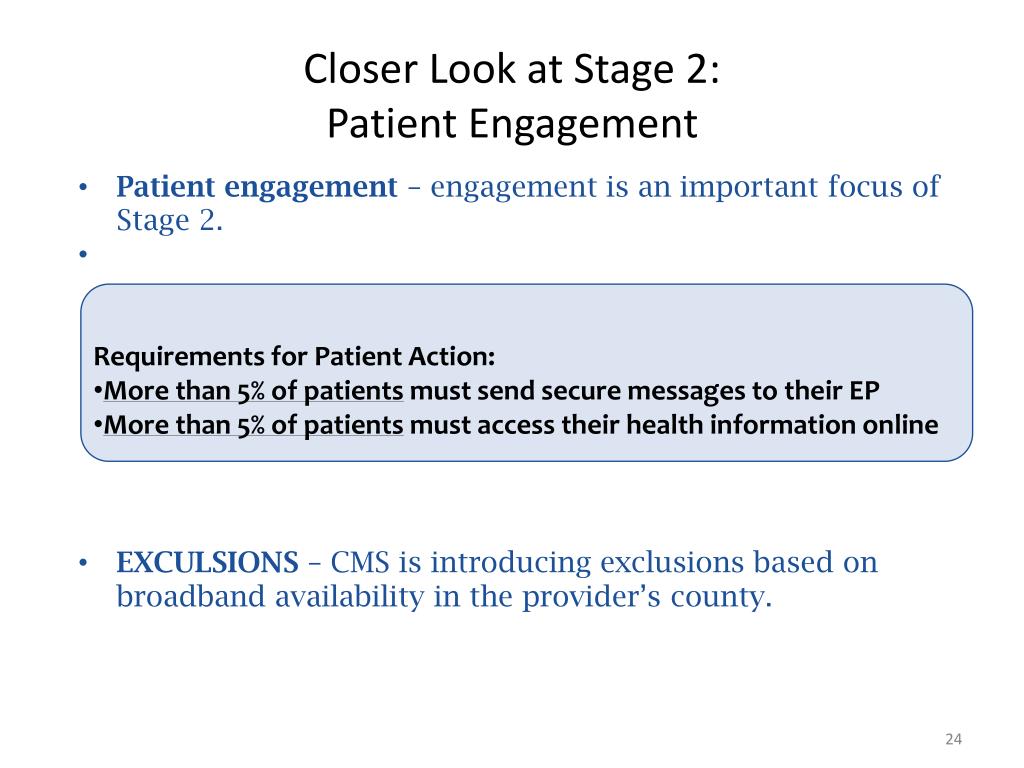 Closer Look at Stage 2:
Patient Engagement

• Patient engagement – engagement is an important focus of Stage 2.
•

Requirements for Patient Action:
•More than 5% of patients must send secure messages to their EP
•More than 5% of patients must access their health information online

• EXCULSIONS – CMS is introducing exclusions based on broadband availability in the provider's county.

24